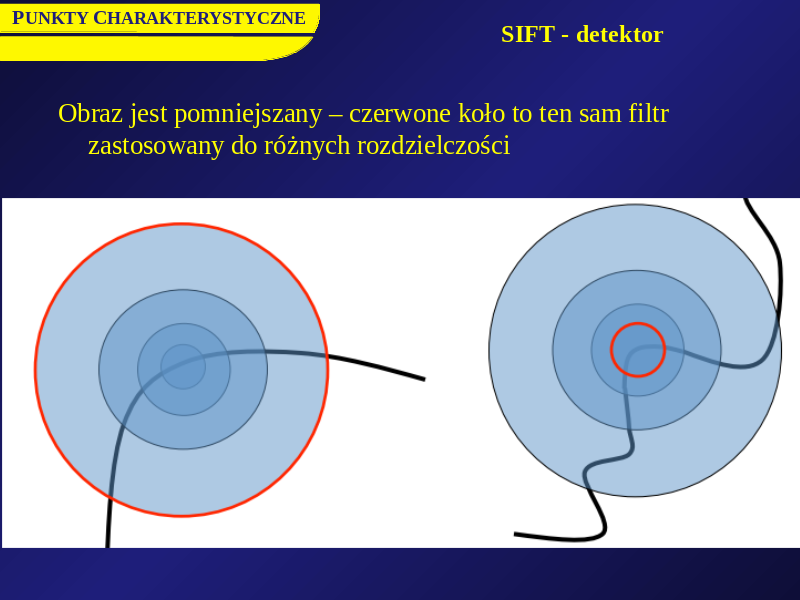 PUNKTY CHARAKTERYSTYCZNE

SIFT - detektor

Obraz jest pomniejszany – czerwone koło to ten sam filtr zastosowany do różnych rozdzielczości